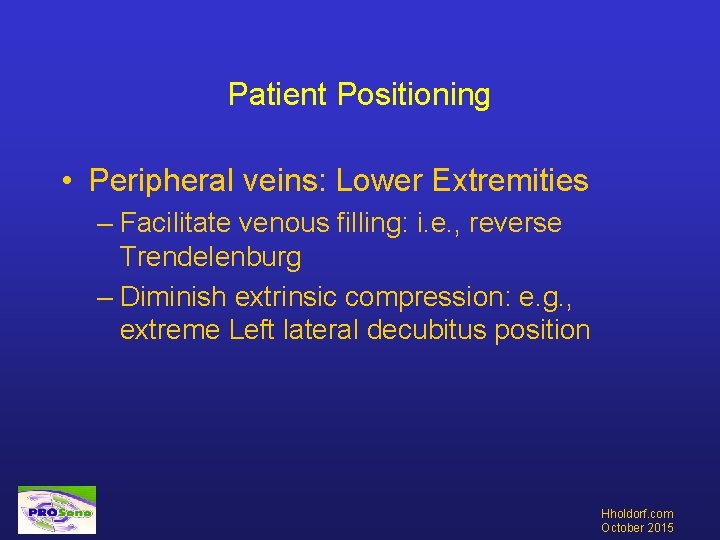 Patient Positioning

• Peripheral veins: Lower Extremities
– Facilitate venous filling: i.e., reverse Trendelenburg
– Diminish extrinsic compression: e.g., extreme Left lateral decubitus position

PROSono

Hholdorf.com
October 2015